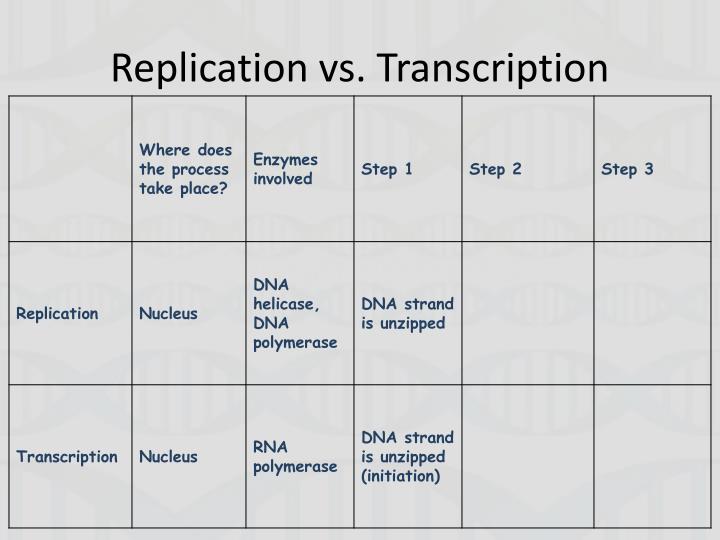 Replication vs. Transcription

| | Where does the process take place? | Enzymes involved | Step 1 | Step 2 | Step 3 |
|---|---|---|---|---|---|
| Replication | Nucleus | DNA helicase, DNA polymerase | DNA strand is unzipped | | |
| Transcription | Nucleus | RNA polymerase | DNA strand is unzipped (initiation) | | |